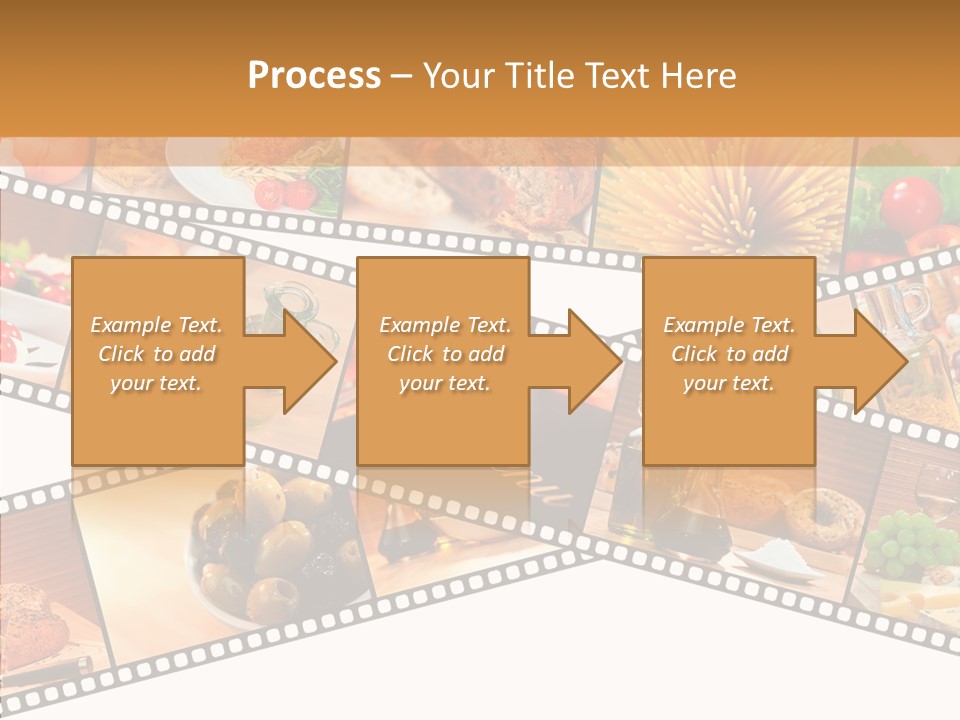 Process – Your Title Text Here

Example Text. Click to add your text.

Example Text. Click to add your text.

Example Text. Click to add your text.